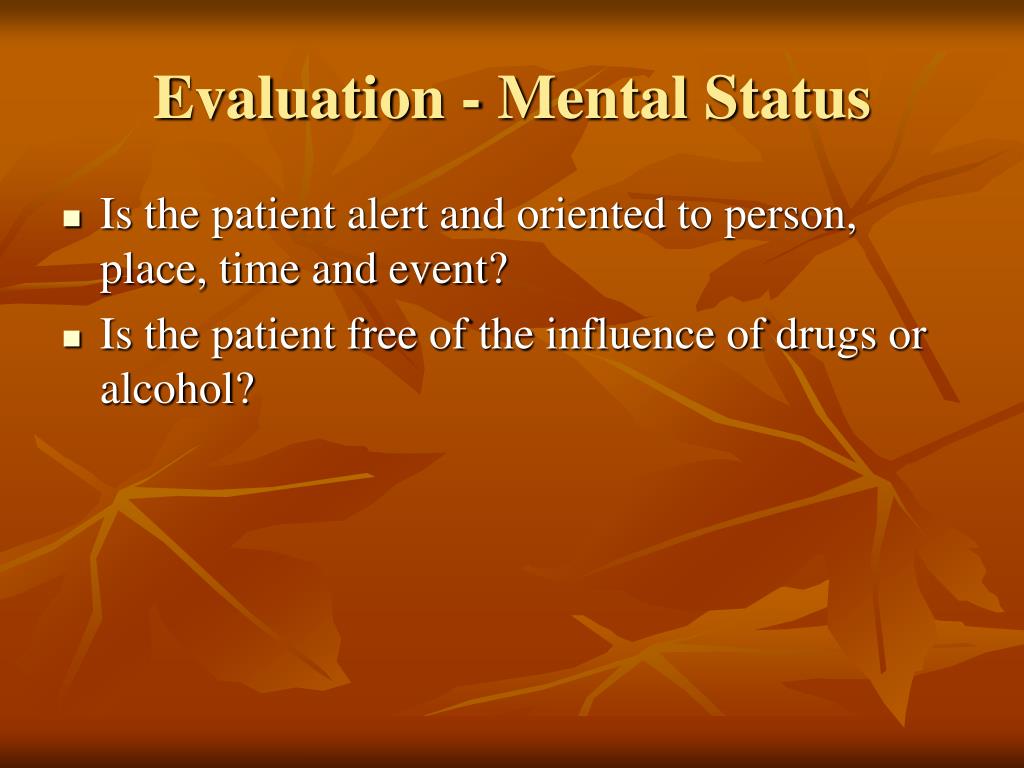 Evaluation - Mental Status

- Is the patient alert and oriented to person, place, time and event?
- Is the patient free of the influence of drugs or alcohol?